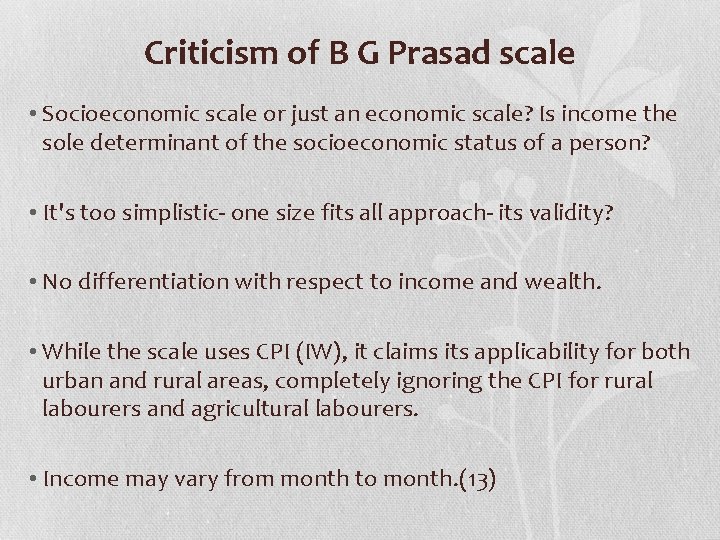 Criticism of B G Prasad scale

• Socioeconomic scale or just an economic scale? Is income the sole determinant of the socioeconomic status of a person?

• It's too simplistic- one size fits all approach- its validity?

• No differentiation with respect to income and wealth.

• While the scale uses CPI (IW), it claims its applicability for both urban and rural areas, completely ignoring the CPI for rural labourers and agricultural labourers.

• Income may vary from month to month.(13)